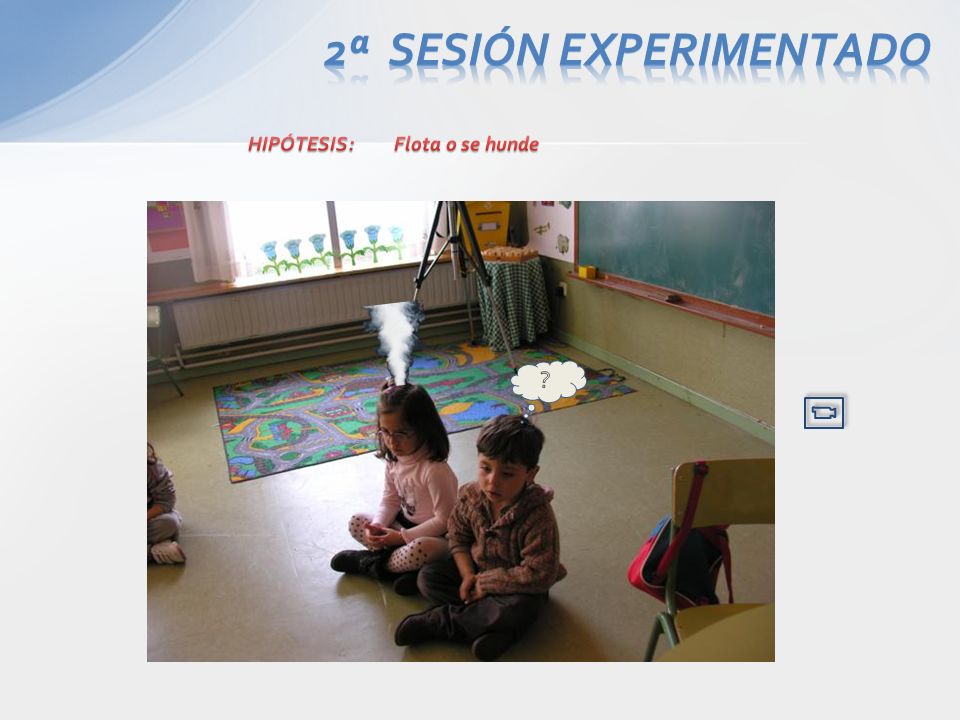 2ª SESIÓN EXPERIMENTADO

HIPÓTESIS: Flota o se hunde

?